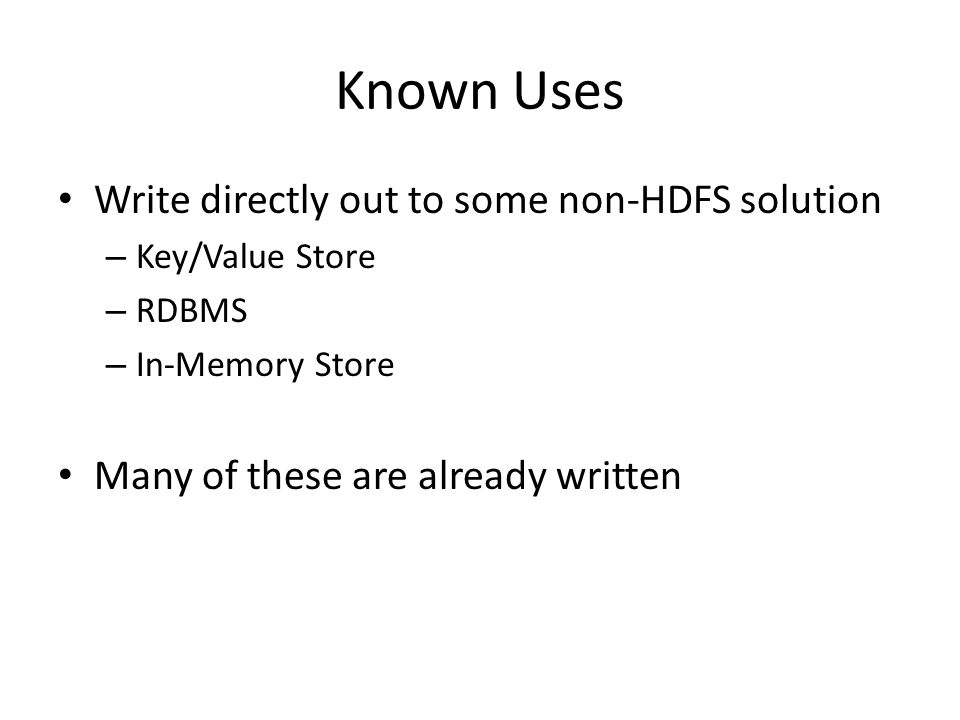 Known Uses

• Write directly out to some non-HDFS solution
– Key/Value Store
– RDBMS
– In-Memory Store

• Many of these are already written